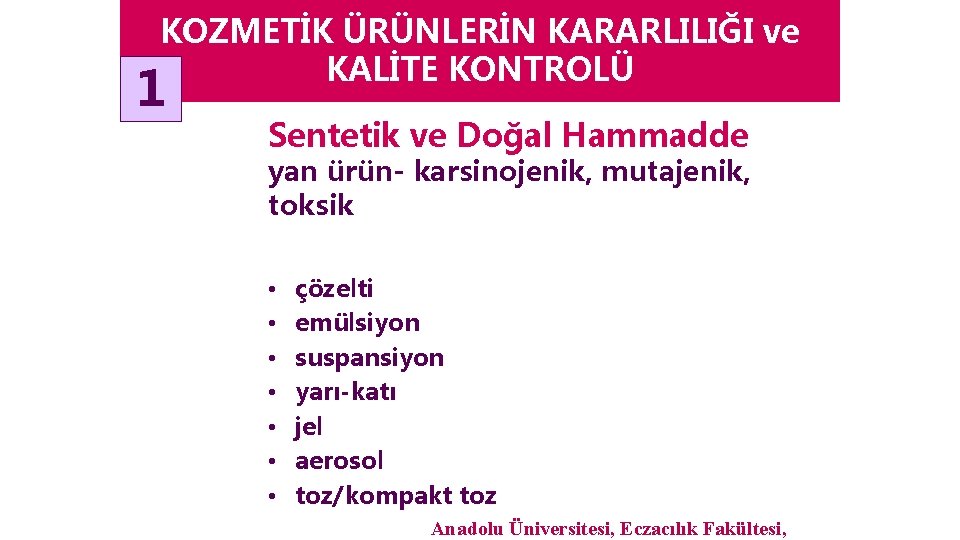 KOZMETİK ÜRÜNLERİN KARARLILIĞI ve KALİTE KONTROLÜ

1

Sentetik ve Doğal Hammadde

yan ürün- karsinojenik, mutajenik, toksik

• çözelti
• emülsiyon
• suspansiyon
• yarı-katı
• jel
• aerosol
• toz/kompakt toz

Anadolu Üniversitesi, Eczacılık Fakültesi,